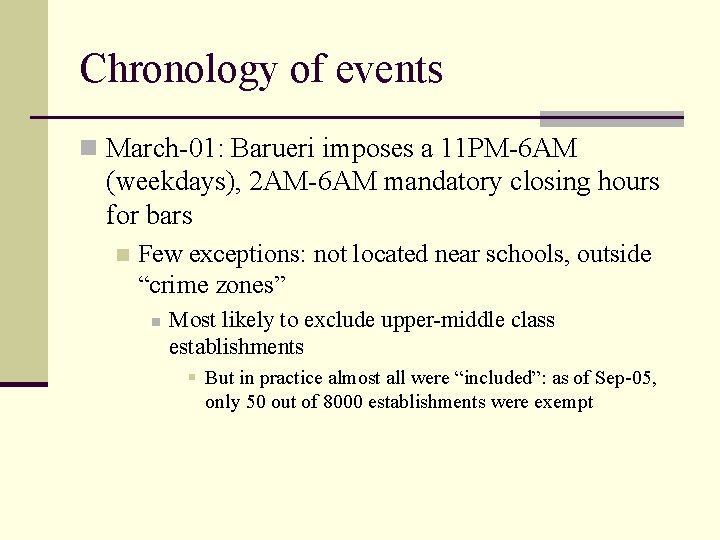 Chronology of events

March-01: Barueri imposes a 11PM-6AM (weekdays), 2AM-6AM mandatory closing hours for bars

Few exceptions: not located near schools, outside “crime zones”

Most likely to exclude upper-middle class establishments

But in practice almost all were “included”: as of Sep-05, only 50 out of 8000 establishments were exempt